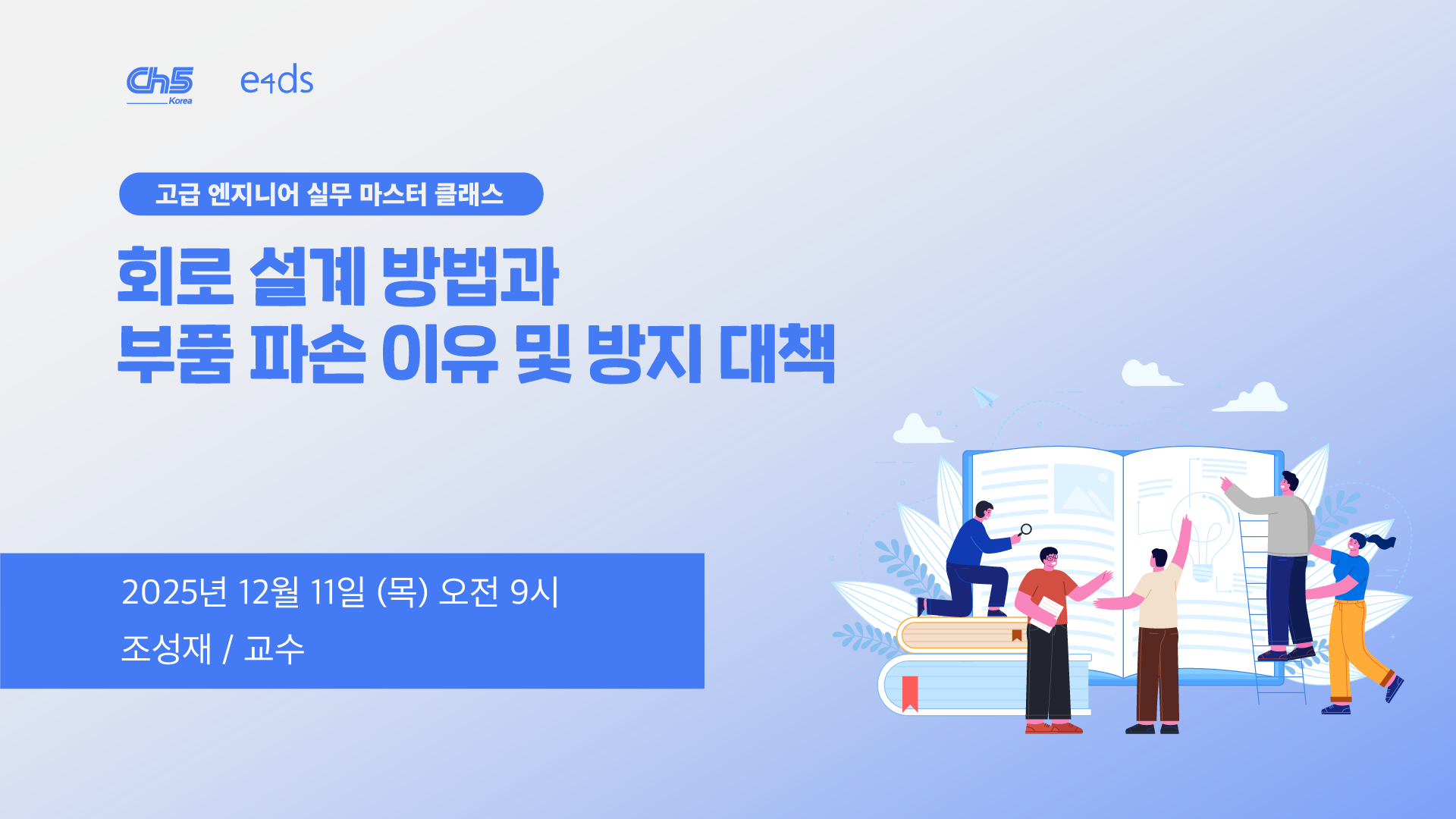 Ch5 Korea e4ds

고급 엔지니어 실무 마스터 클래스

회로 설계 방법과
부품 파손 이유 및 방지 대책

2025년 12월 11일 (목) 오전 9시
조성재 / 교수